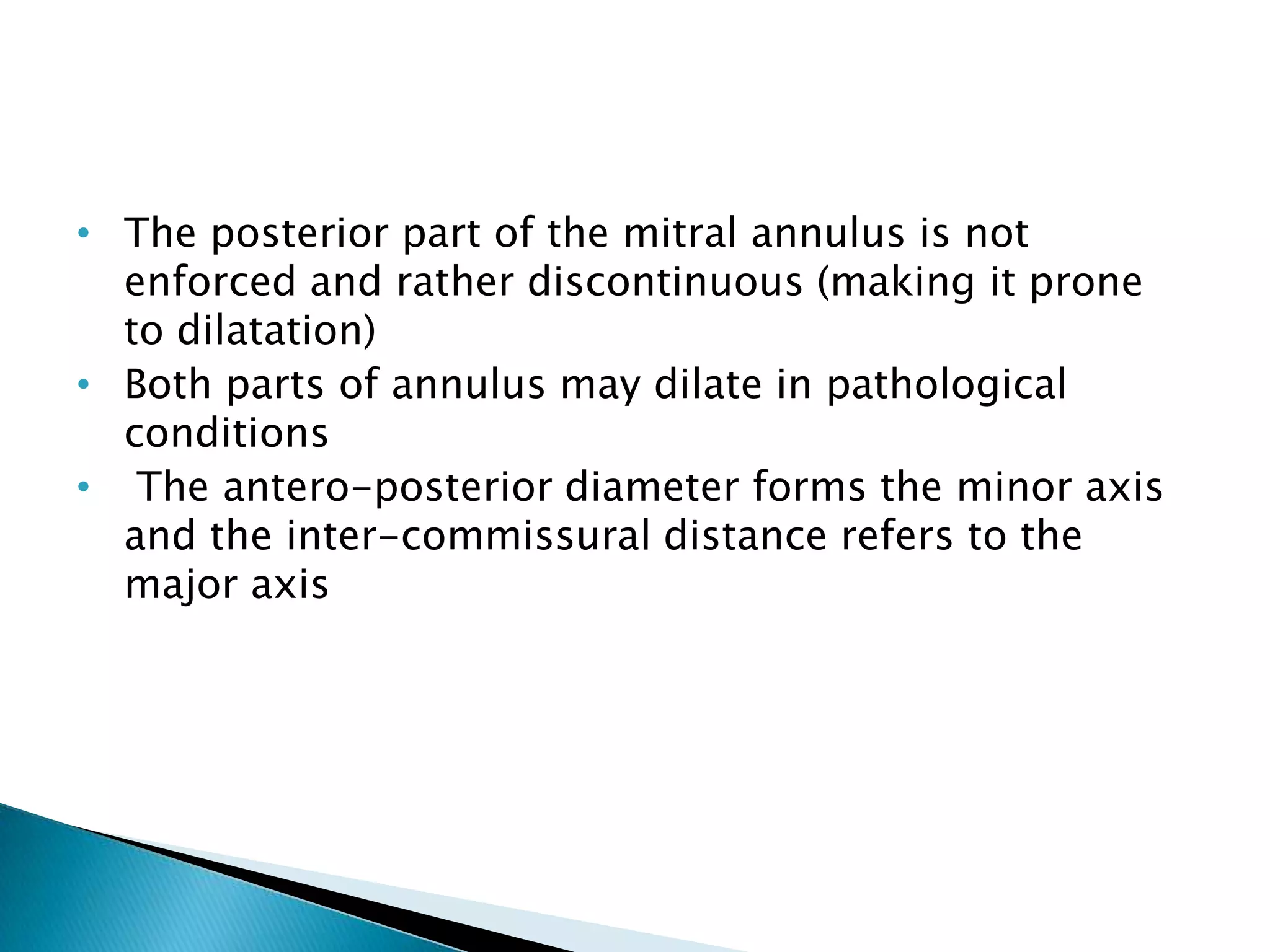 • The posterior part of the mitral annulus is not enforced and rather discontinuous (making it prone to dilatation)
• Both parts of annulus may dilate in pathological conditions
• The antero-posterior diameter forms the minor axis and the inter-commissural distance refers to the major axis